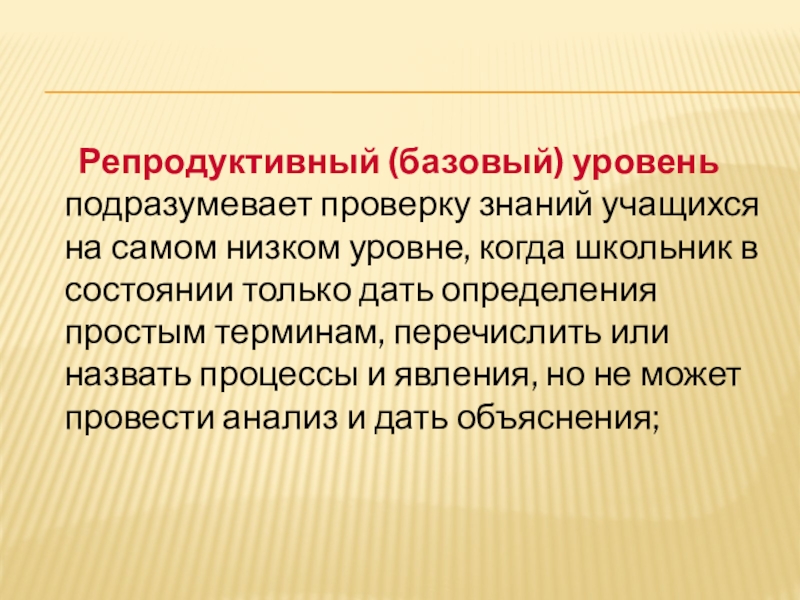 Репродуктивный (базовый) уровень подразумевает проверку знаний учащихся на самом низком уровне, когда школьник в состоянии только дать определения простым терминам, перечислить или назвать процессы и явления, но не может провести анализ и дать объяснения;